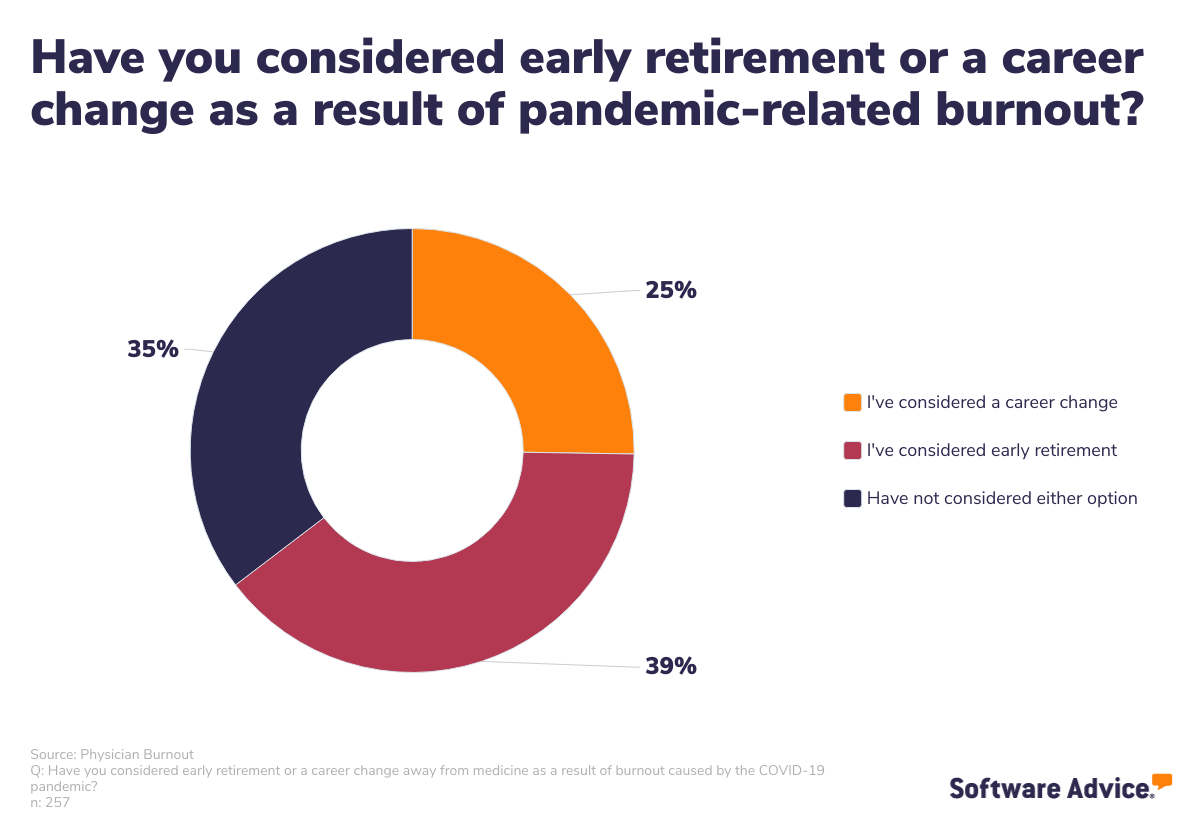 Have you considered early retirement or a career change as a result of pandemic-related burnout?

25%

35%

39%

I've considered a career change

I've considered early retirement

Have not considered either option

Source: Physician Burnout
Q: Have you considered early retirement or a career change away from medicine as a result of burnout caused by the COVID-19 pandemic?
n: 257

Software Advice.